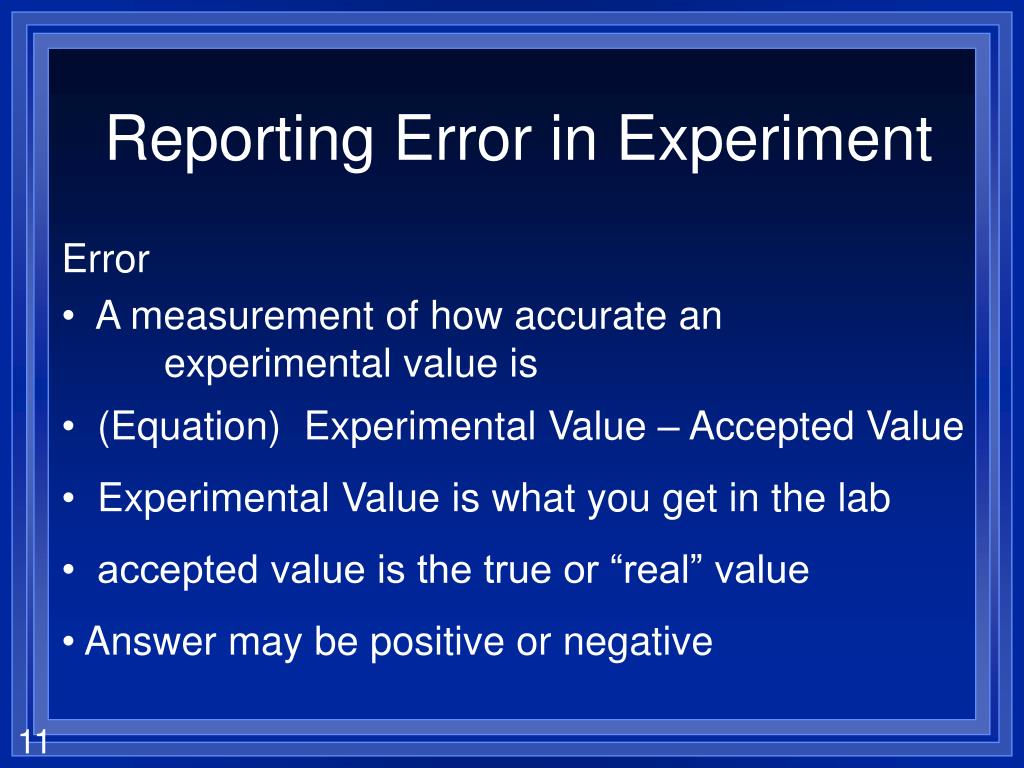 Reporting Error in Experiment

Error

• A measurement of how accurate an experimental value is

• (Equation) Experimental Value – Accepted Value

• Experimental Value is what you get in the lab

• accepted value is the true or “real” value

• Answer may be positive or negative

11